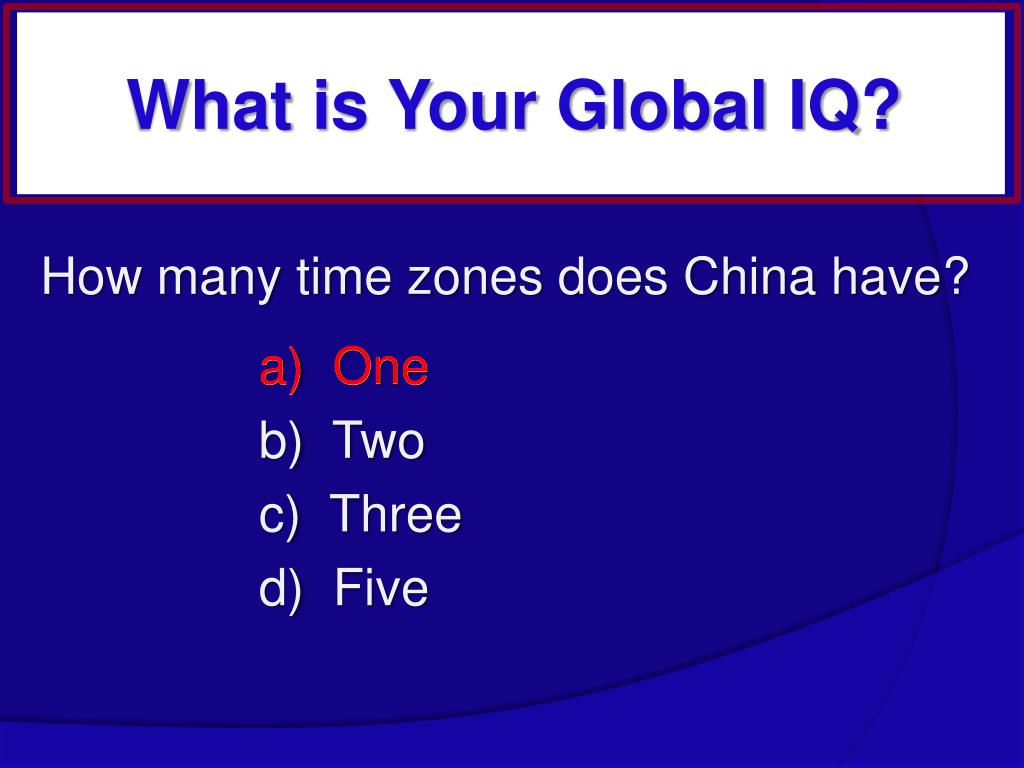 What is Your Global IQ?

How many time zones does China have?

a) One
b) Two
c) Three
d) Five